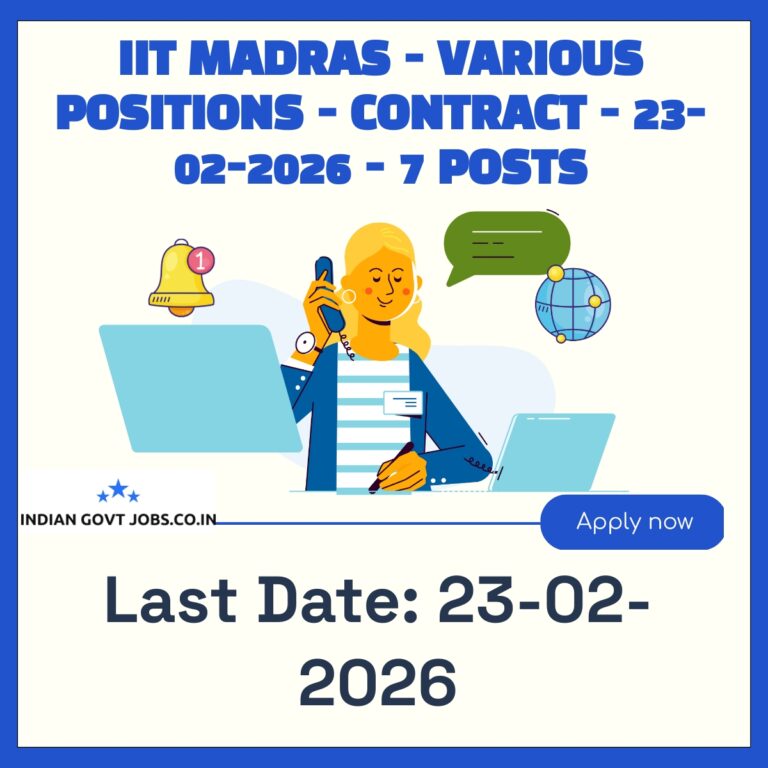 IIT MADRAS - VARIOUS POSITIONS - CONTRACT - 23-02-2026 - 7 POSTS

1

INDIAN GOVT JOBS.CO.IN

Apply now

Last Date: 23-02-2026